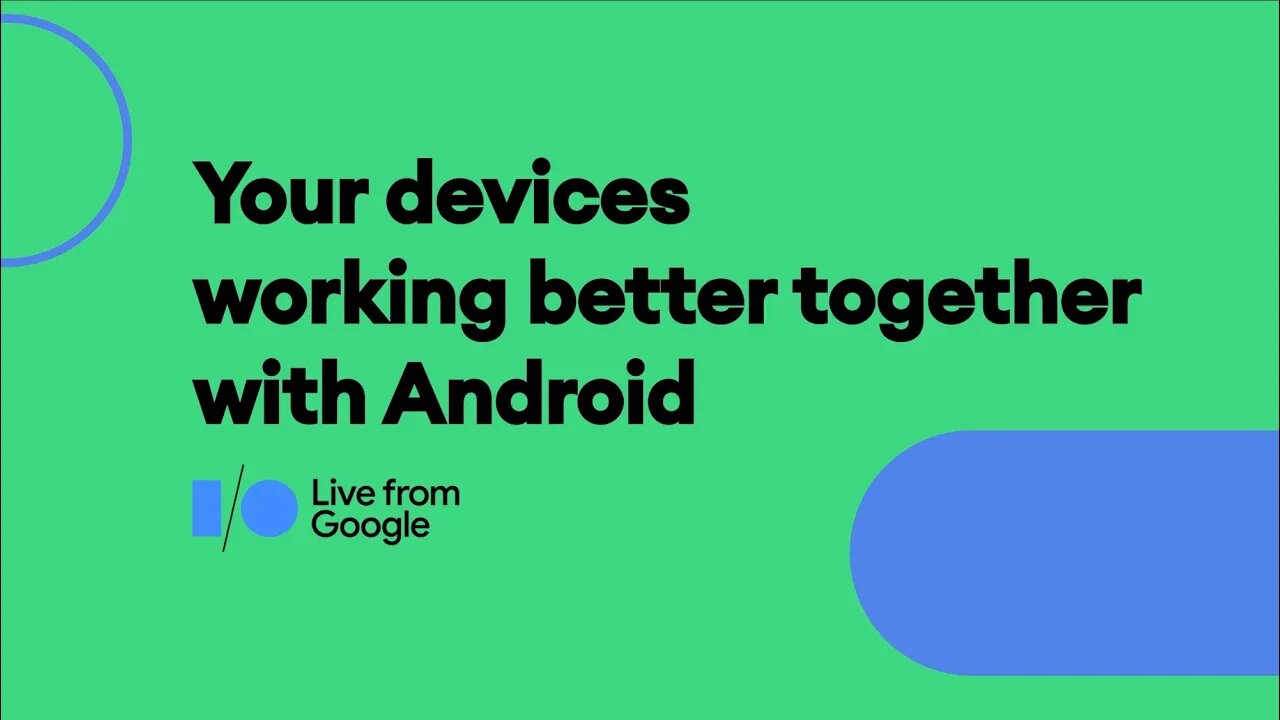 Your devices working better together with Android

I/O Live from Google